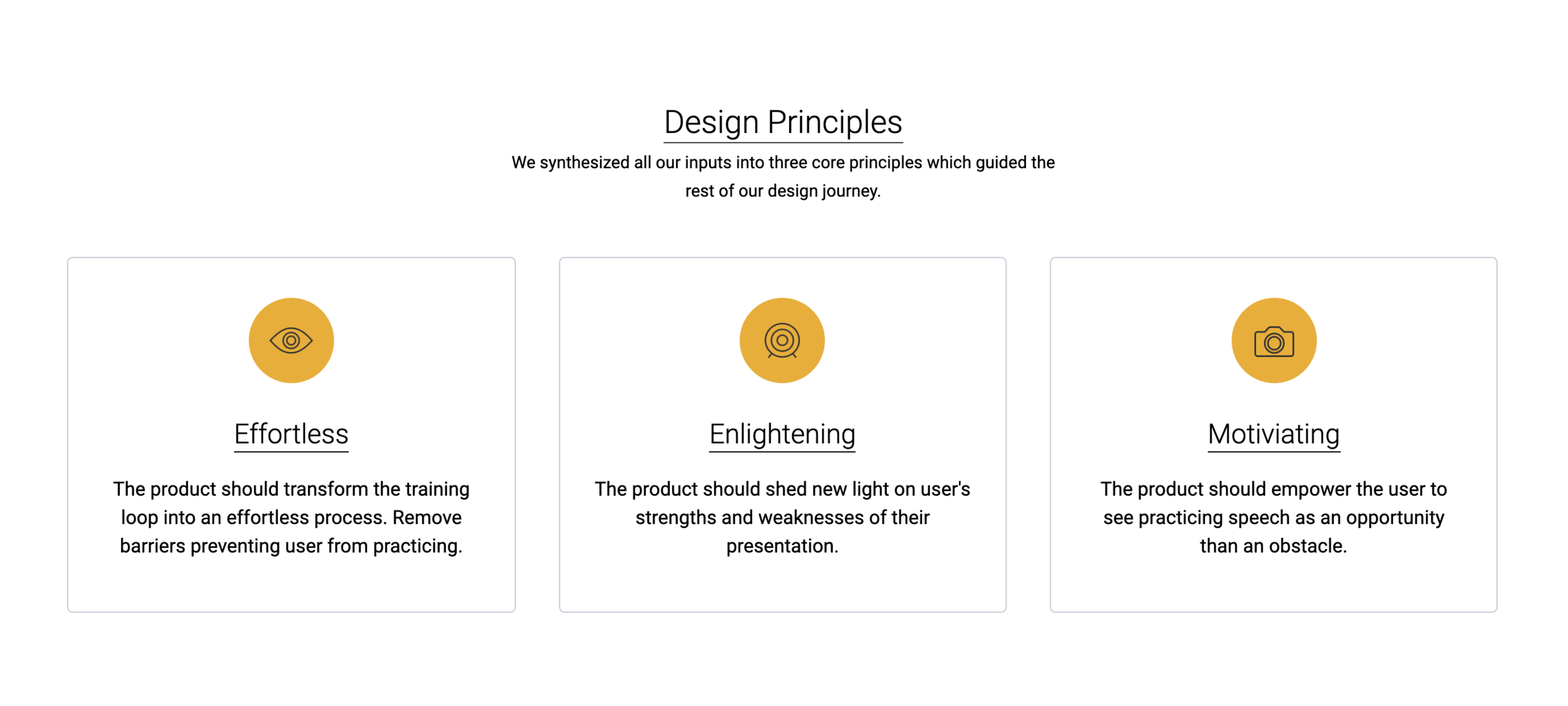 Design Principles

We synthesized all our inputs into three core principles which guided the rest of our design journey.

Effortless

The product should transform the training loop into an effortless process. Remove barriers preventing user from practicing.

Enlightening

The product should shed new light on user's strengths and weaknesses of their presentation.

Motiviating

The product should empower the user to see practicing speech as an opportunity than an obstacle.